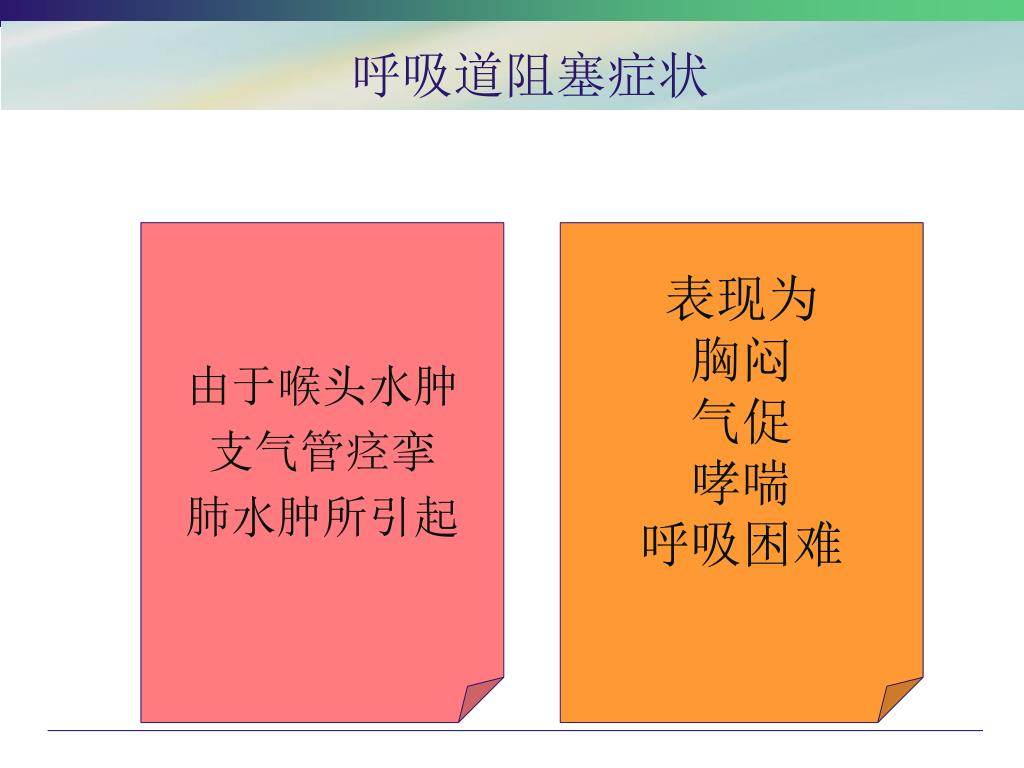 呼吸道阻塞症状

由于喉头水肿
支气管痉挛
肺水肿所引起

表现为
胸闷
气促
哮喘
呼吸困难